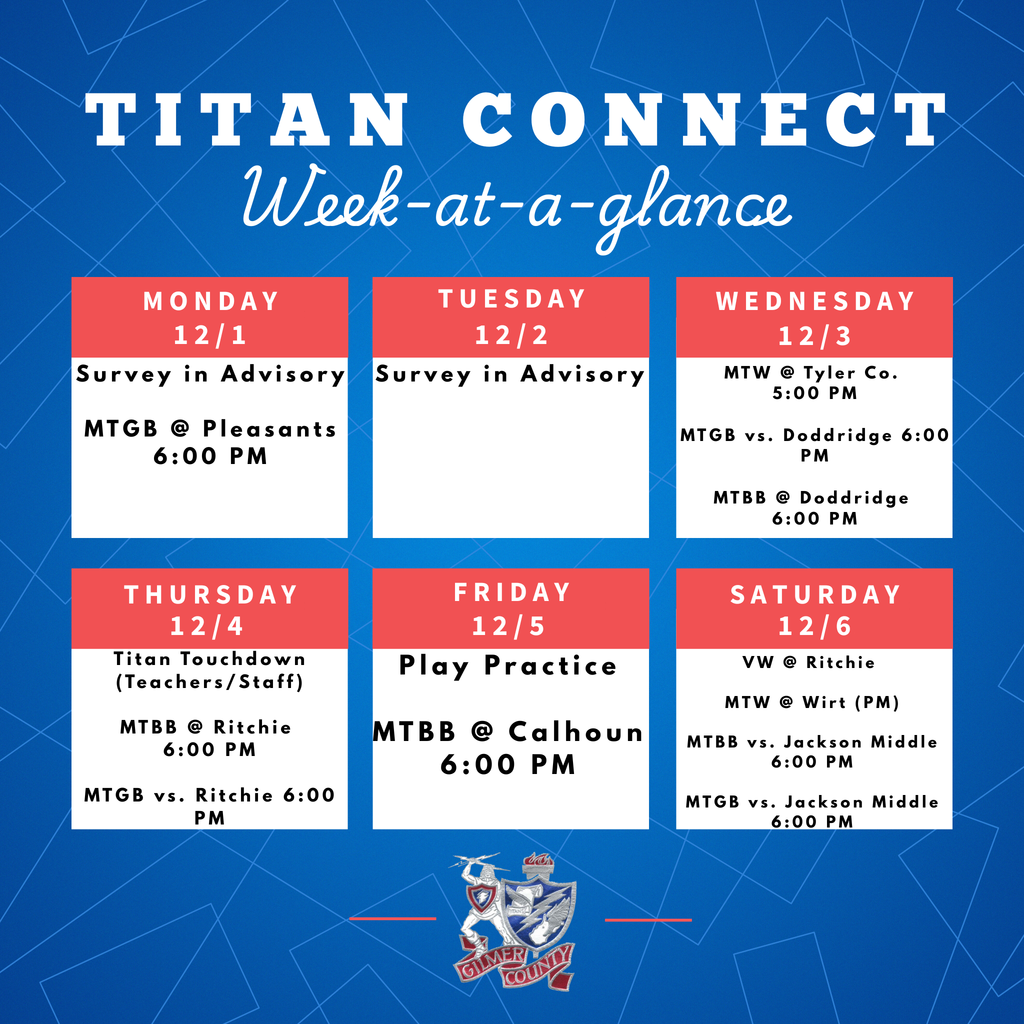 TITAN CONNECT
Week-at-a-glance

MONDAY
12/1
Survey in Advisory

MTGB @ Pleasants
6:00 PM

TUESDAY
12/2
Survey in Advisory

WEDNESDAY
12/3
MTW @ Tyler Co.
5:00 PM

MTGB vs. Doddridge 6:00 PM

MTBB @ Doddridge
6:00 PM

THURSDAY
12/4
Titan Touchdown
(Teachers/Staff)

MTBB @ Ritchie
6:00 PM

MTGB vs. Ritchie 6:00 PM

FRIDAY
12/5
Play Practice

MTBB @ Calhoun
6:00 PM

SATURDAY
12/6
VW @ Ritchie

MTW @ Wirt (PM)

MTBB vs. Jackson Middle
6:00 PM

MTGB vs. Jackson Middle
6:00 PM

GILMER COUNTY